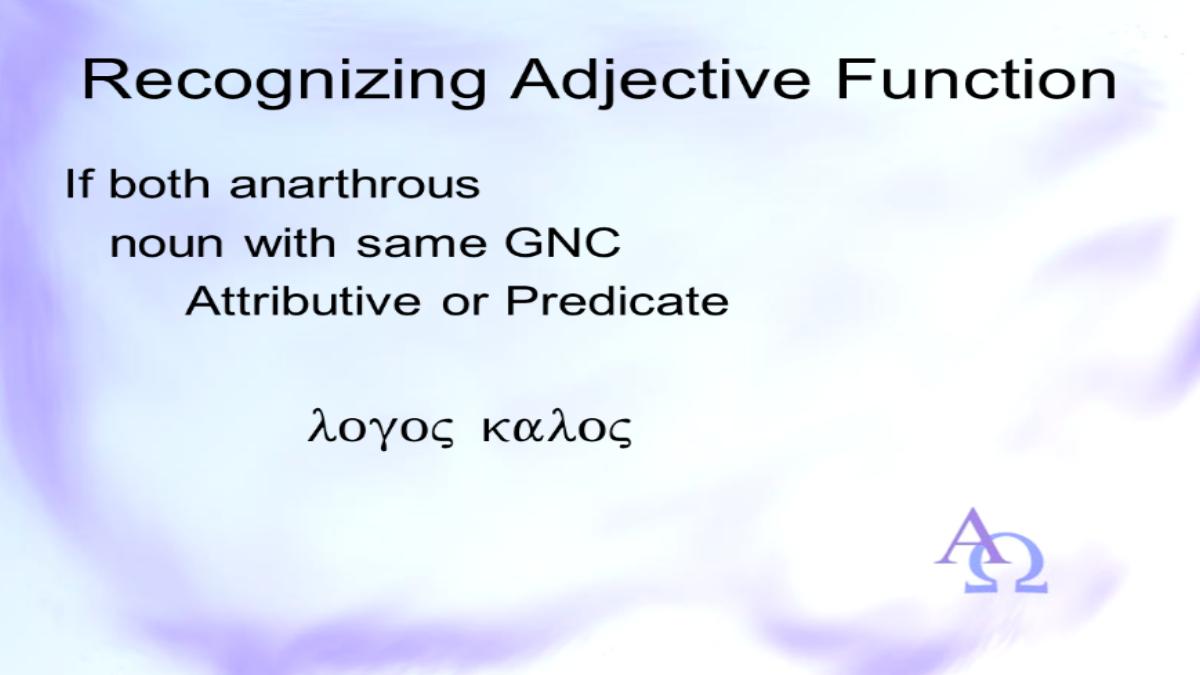 Recognizing Adjective Function

If both anarthrous
noun with same GNC
Attributive or Predicate

λογος καλος

ΑΩ